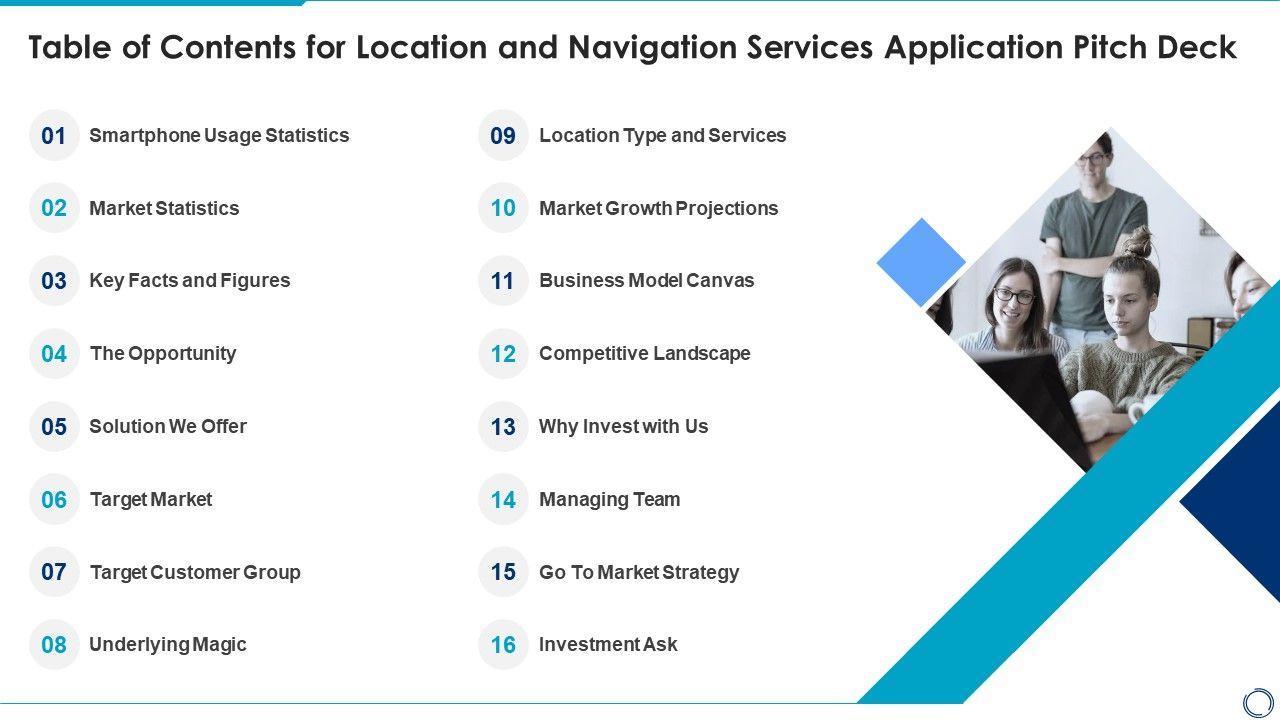 Table of Contents for Location and Navigation Services Application Pitch Deck

01 Smartphone Usage Statistics

02 Market Statistics

03 Key Facts and Figures

04 The Opportunity

05 Solution We Offer

06 Target Market

07 Target Customer Group

08 Underlying Magic

09 Location Type and Services

10 Market Growth Projections

11 Business Model Canvas

12 Competitive Landscape

13 Why Invest with Us

14 Managing Team

15 Go To Market Strategy

16 Investment Ask